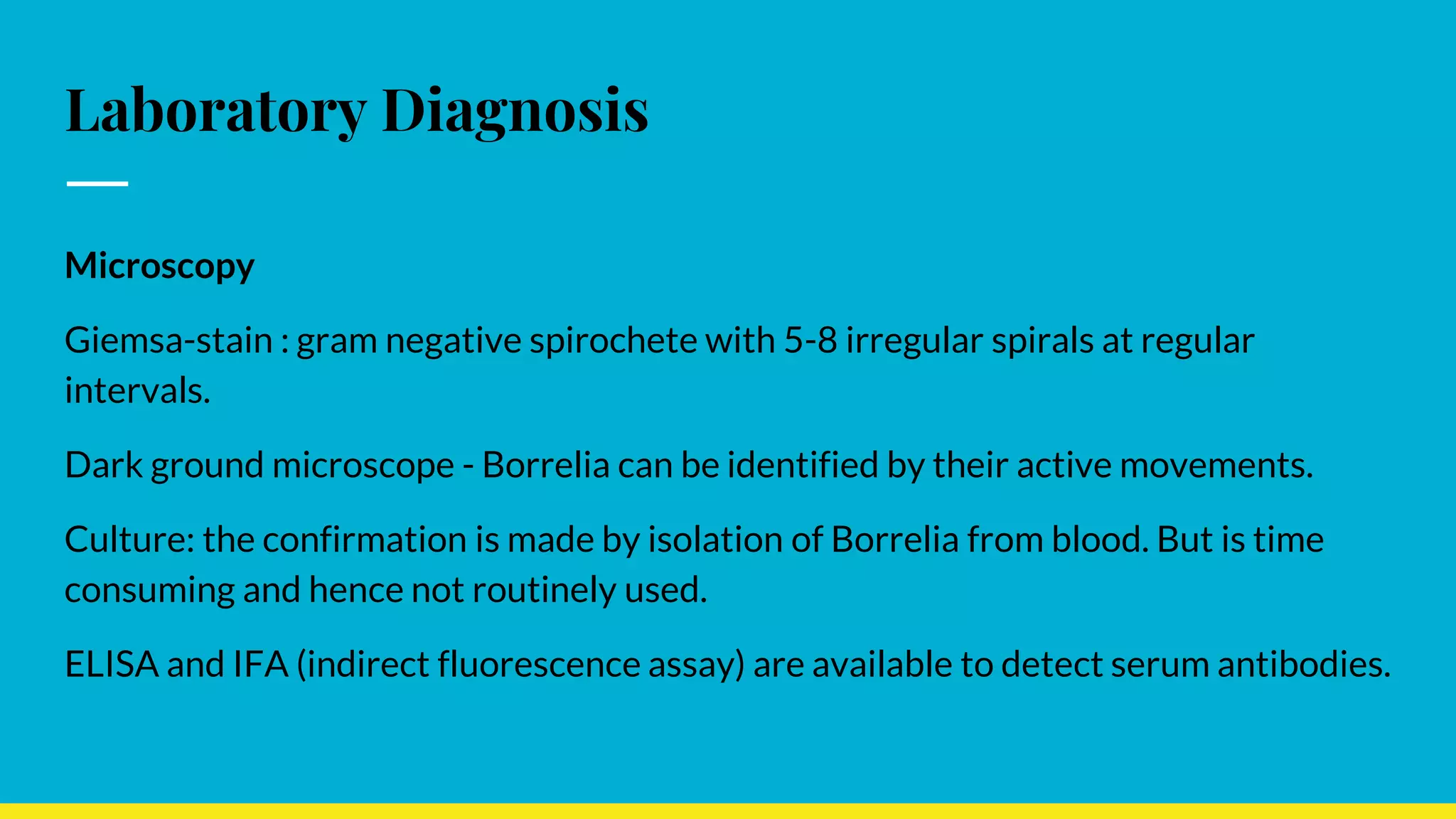 Laboratory Diagnosis

Microscopy

Giemsa-stain : gram negative spirochete with 5-8 irregular spirals at regular intervals.

Dark ground microscope - Borrelia can be identified by their active movements.

Culture: the confirmation is made by isolation of Borrelia from blood. But is time consuming and hence not routinely used.

ELISA and IFA (indirect fluorescence assay) are available to detect serum antibodies.